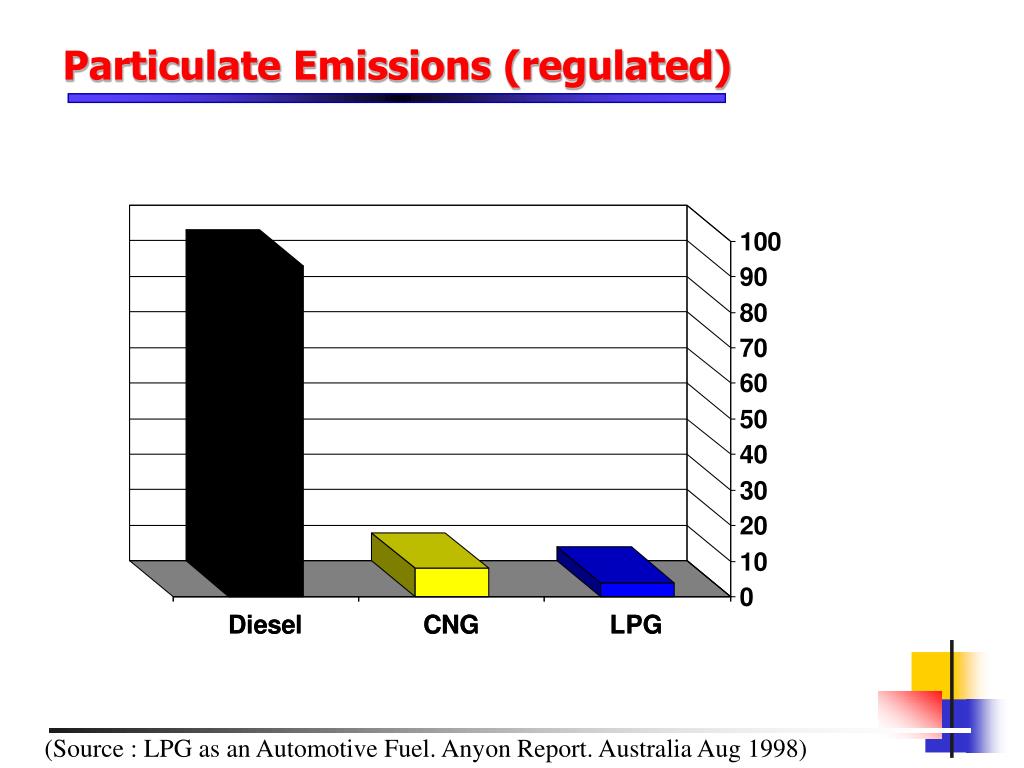 Particulate Emissions (regulated)

100
90
80
70
60
50
40
30
20
10
0

Diesel
CNG
LPG

(Source : LPG as an Automotive Fuel. Anyon Report. Australia Aug 1998)